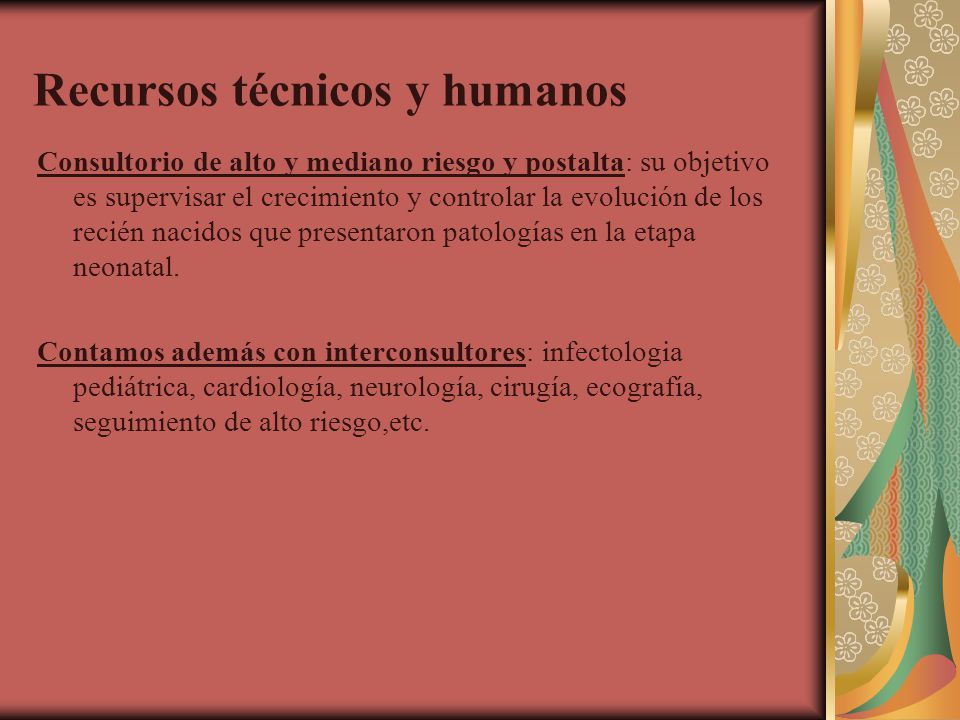 Recursos técnicos y humanos

Consultorio de alto y mediano riesgo y postalta: su objetivo es supervisar el crecimiento y controlar la evolución de los recién nacidos que presentaron patologías en la etapa neonatal.

Contamos además con interconsultores: infectologia pediátrica, cardiología, neurología, cirugía, ecografía, seguimiento de alto riesgo,etc.